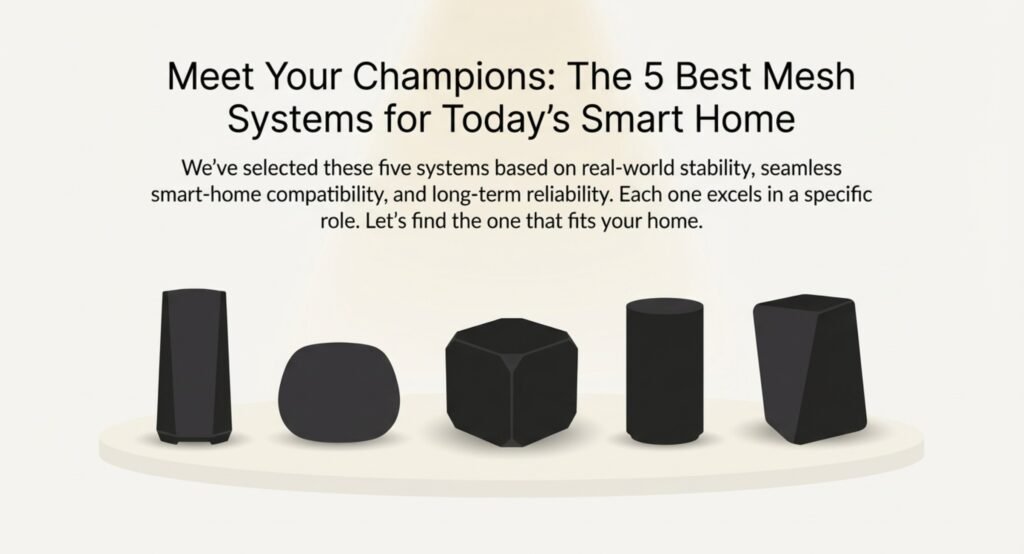 Meet Your Champions: The 5 Best Mesh Systems for Today's Smart Home

We've selected these five systems based on real-world stability, seamless smart-home compatibility, and long-term reliability. Each one excels in a specific role. Let's find the one that fits your home.